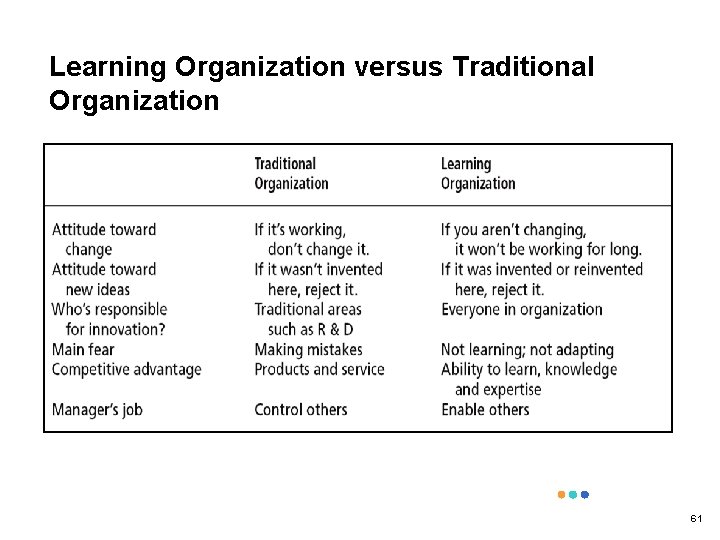 Learning Organization versus Traditional Organization

| | Traditional Organization | Learning Organization |
|---|---|---|
| Attitude toward change | If it's working, don't change it. | If you aren't changing, it won't be working for long. |
| Attitude toward new ideas | If it wasn't invented here, reject it. | If it was invented or reinvented here, reject it. |
| Who's responsible for innovation? | Traditional areas such as R & D | Everyone in organization |
| Main fear | Making mistakes | Not learning; not adapting |
| Competitive advantage | Products and service | Ability to learn, knowledge and expertise |
| Manager's job | Control others | Enable others |

61